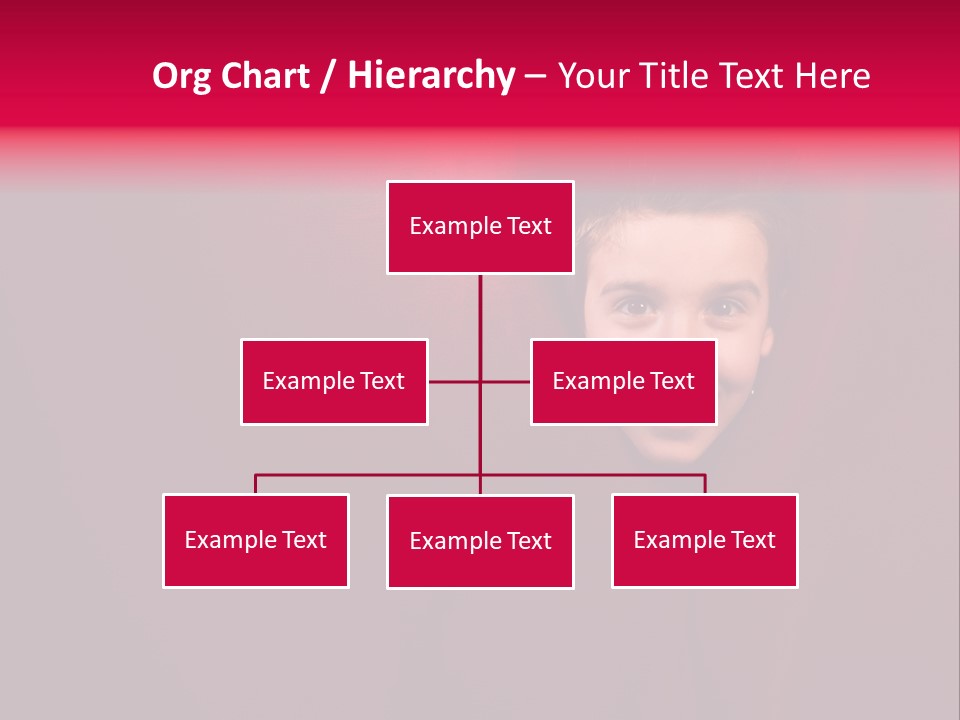 Org Chart / Hierarchy – Your Title Text Here

Example Text

Example Text

Example Text

Example Text

Example Text

Example Text